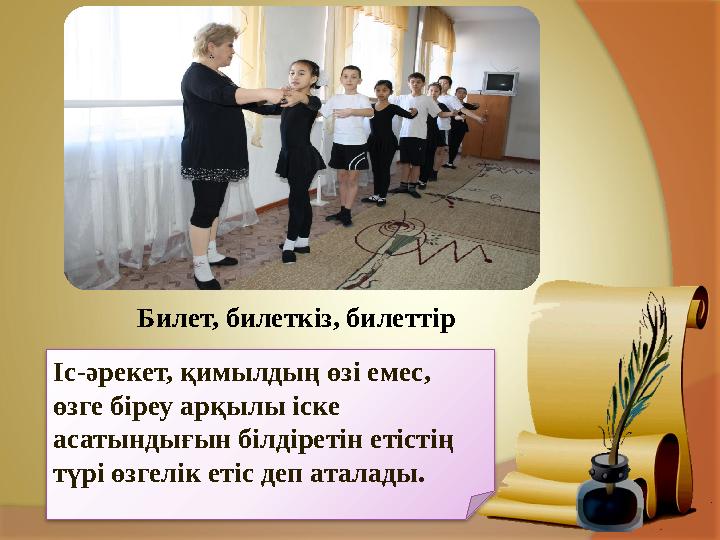 Билет, билеткіз, билеттір

Іс-әрекет, қимылдың өзі емес, өзге біреу арқылы іске асатындығын білдіретін етістің түрі өзгелік етіс деп аталады.